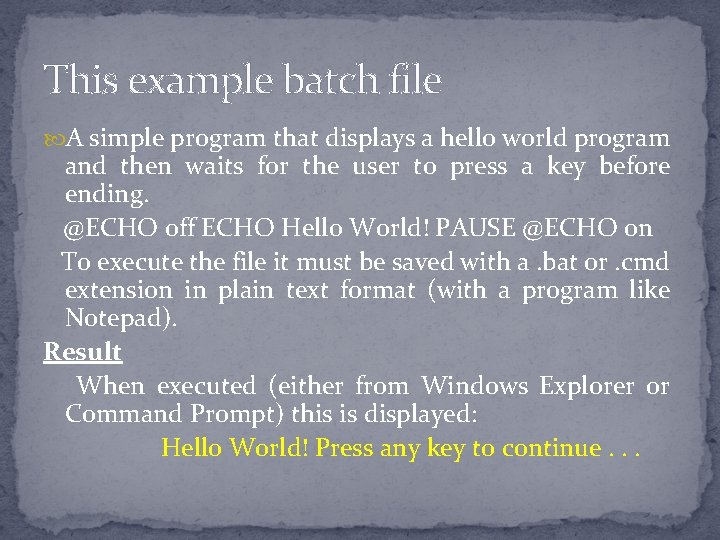 This example batch file

A simple program that displays a hello world program and then waits for the user to press a key before ending.

@ECHO off ECHO Hello World! PAUSE @ECHO on

To execute the file it must be saved with a .bat or .cmd extension in plain text format (with a program like Notepad).

Result

When executed (either from Windows Explorer or Command Prompt) this is displayed:

Hello World! Press any key to continue . . .